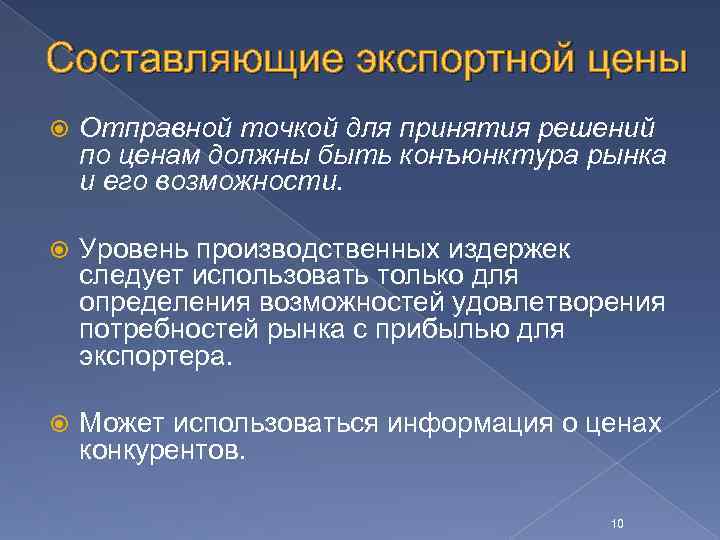 Составляющие экспортной цены

Отправной точкой для принятия решений по ценам должны быть конъюнктура рынка и его возможности.

Уровень производственных издержек следует использовать только для определения возможностей удовлетворения потребностей рынка с прибылью для экспортера.

Может использоваться информация о ценах конкурентов.

10